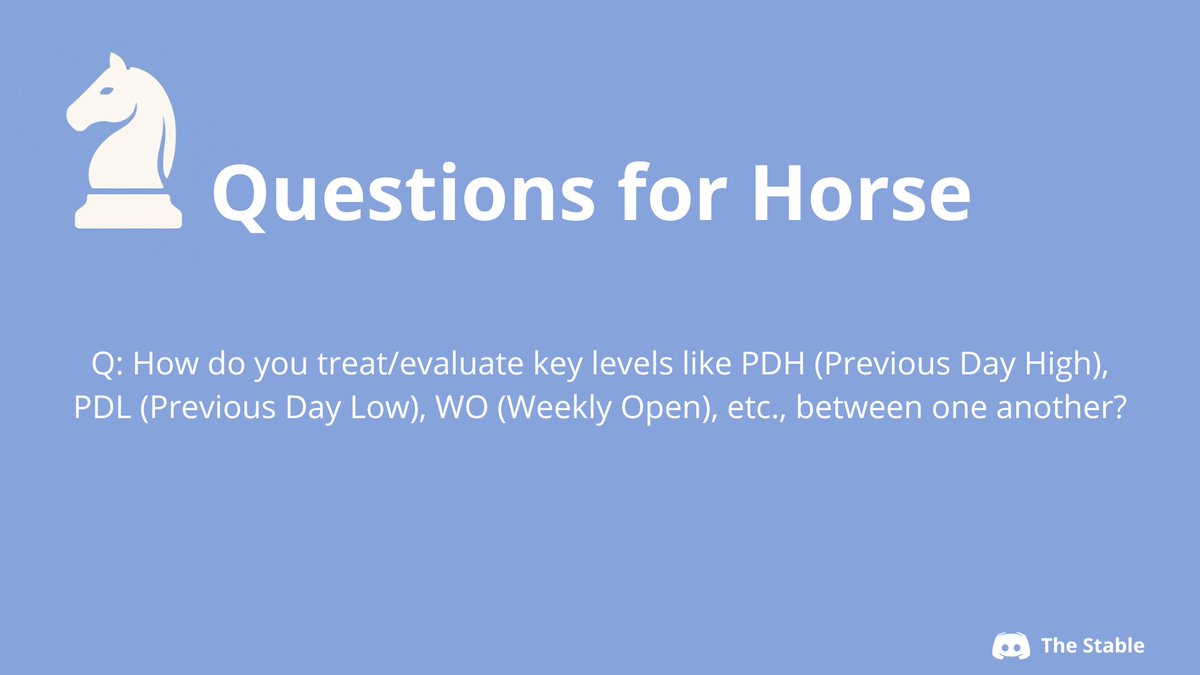 Questions for Horse

Q: How do you treat/evaluate key levels like PDH (Previous Day High), PDL (Previous Day Low), WO (Weekly Open), etc., between one another?

The Stable